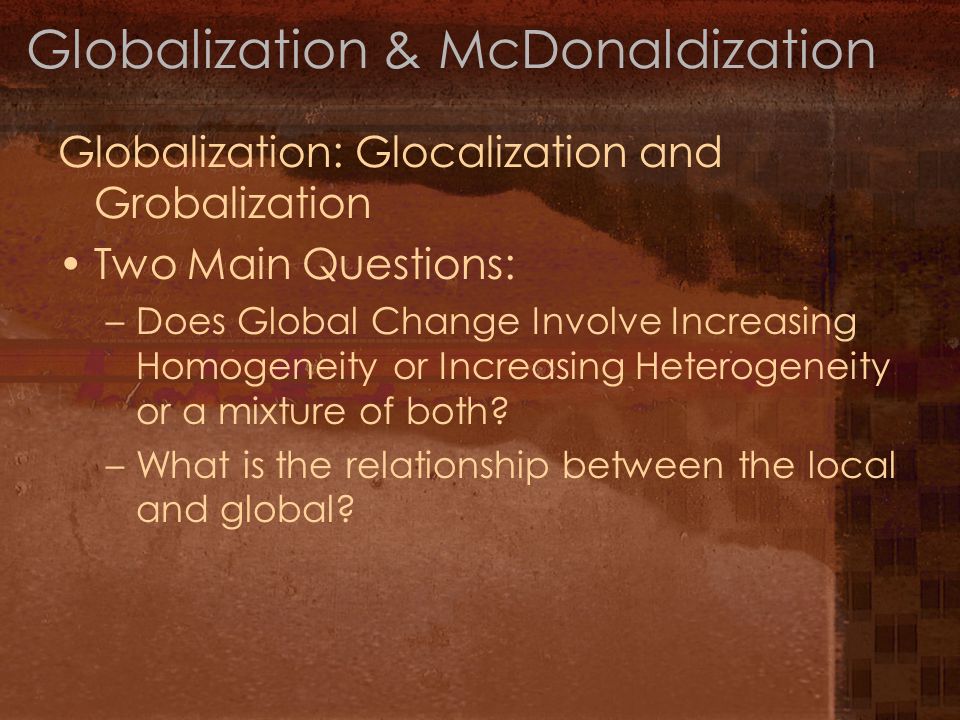 Globalization & McDonaldization

Globalization: Glocalization and Grobalization

• Two Main Questions:

– Does Global Change Involve Increasing Homogeneity or Increasing Heterogeneity or a mixture of both?

– What is the relationship between the local and global?